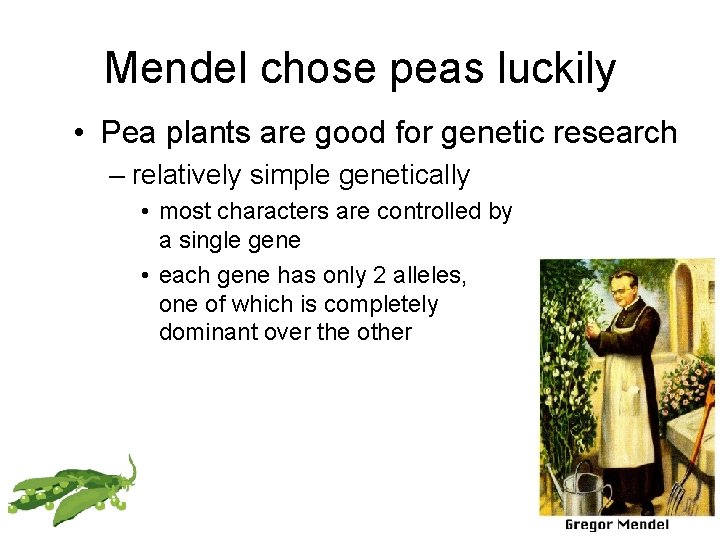 Mendel chose peas luckily

• Pea plants are good for genetic research

– relatively simple genetically

• most characters are controlled by a single gene

• each gene has only 2 alleles, one of which is completely dominant over the other

Gregor Mendel